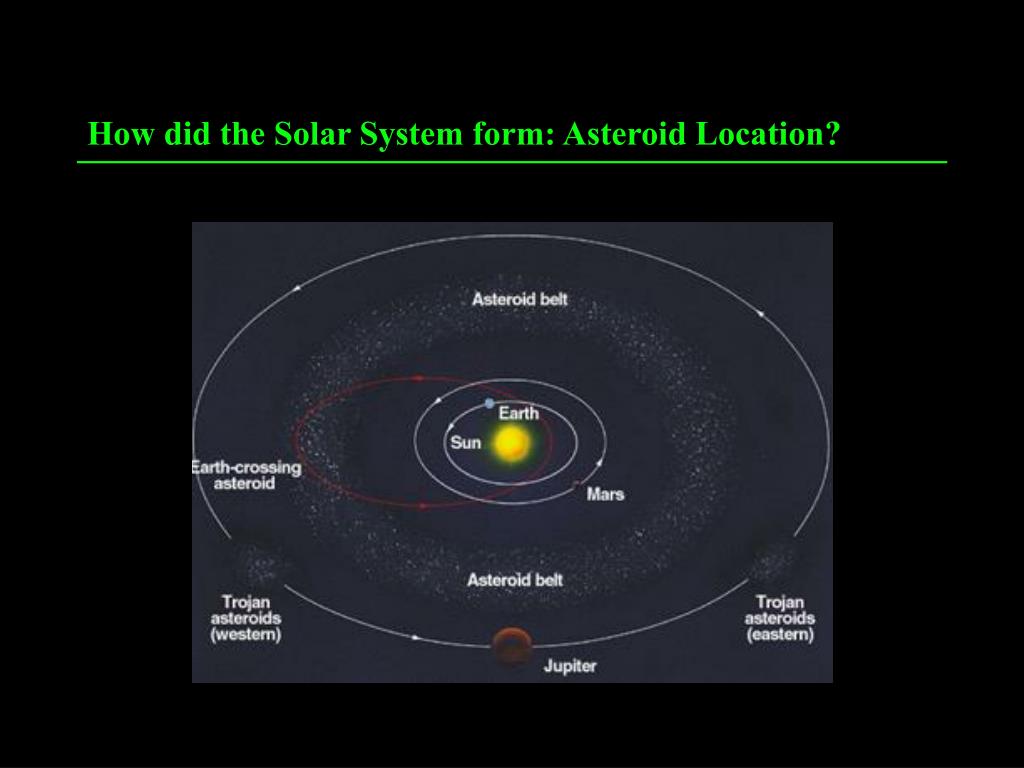 How did the Solar System form: Asteroid Location?

Asteroid belt

Earth

Sun

Earth-crossing asteroid

Mars

Asteroid belt

Trojan asteroids (western)

Trojan asteroids (eastern)

Jupiter